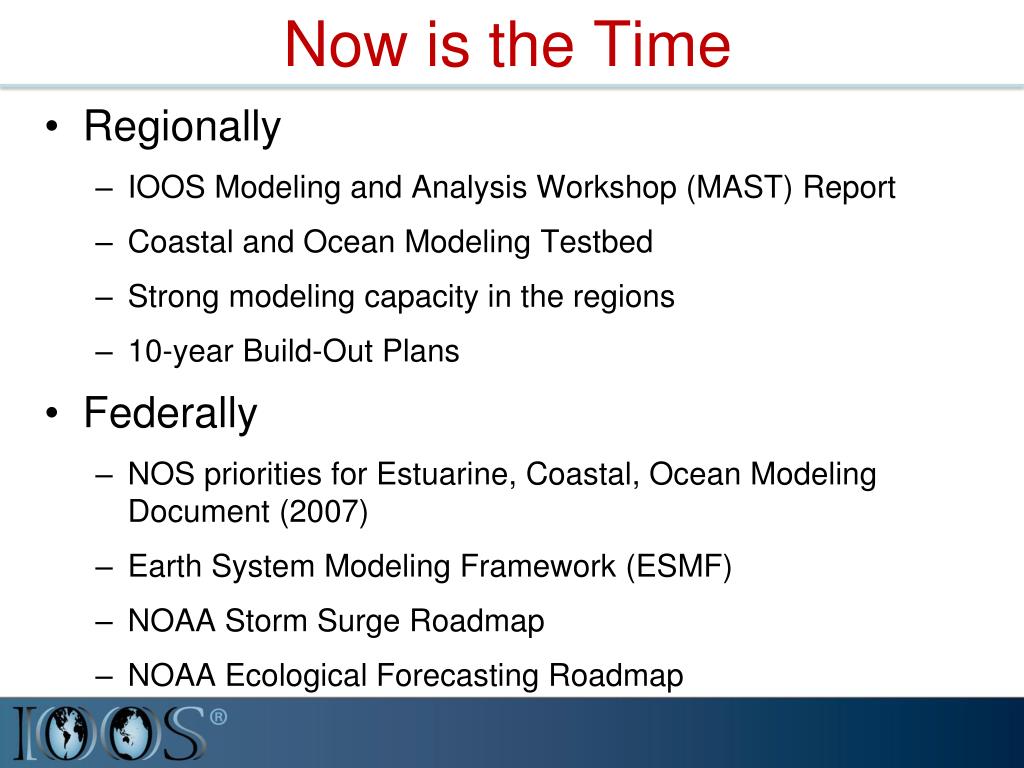 Now is the Time

• Regionally
– IOOS Modeling and Analysis Workshop (MAST) Report
– Coastal and Ocean Modeling Testbed
– Strong modeling capacity in the regions
– 10-year Build-Out Plans

• Federally
– NOS priorities for Estuarine, Coastal, Ocean Modeling Document (2007)
– Earth System Modeling Framework (ESMF)
– NOAA Storm Surge Roadmap
– NOAA Ecological Forecasting Roadmap

IOOS®